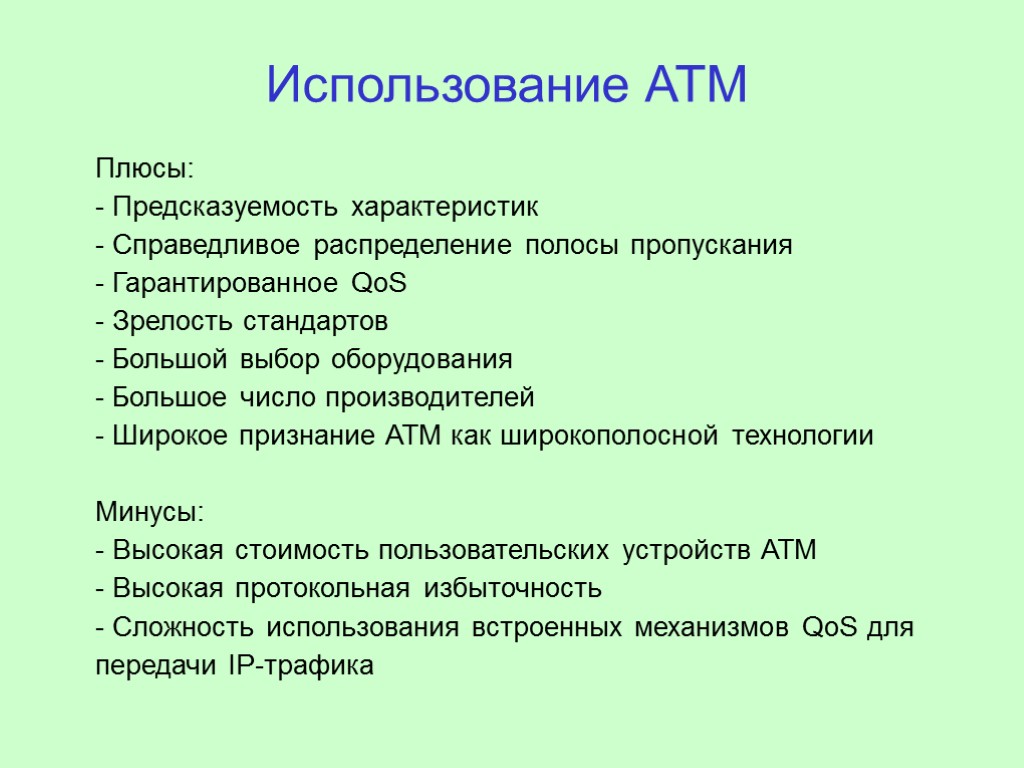 Использование ATM

Плюсы:
- Предсказуемость характеристик
- Справедливое распределение полосы пропускания
- Гарантированное QoS
- Зрелость стандартов
- Большой выбор оборудования
- Большое число производителей
- Широкое признание ATM как широкополосной технологии

Минусы:
- Высокая стоимость пользовательских устройств ATM
- Высокая протокольная избыточность
- Сложность использования встроенных механизмов QoS для передачи IP-трафика